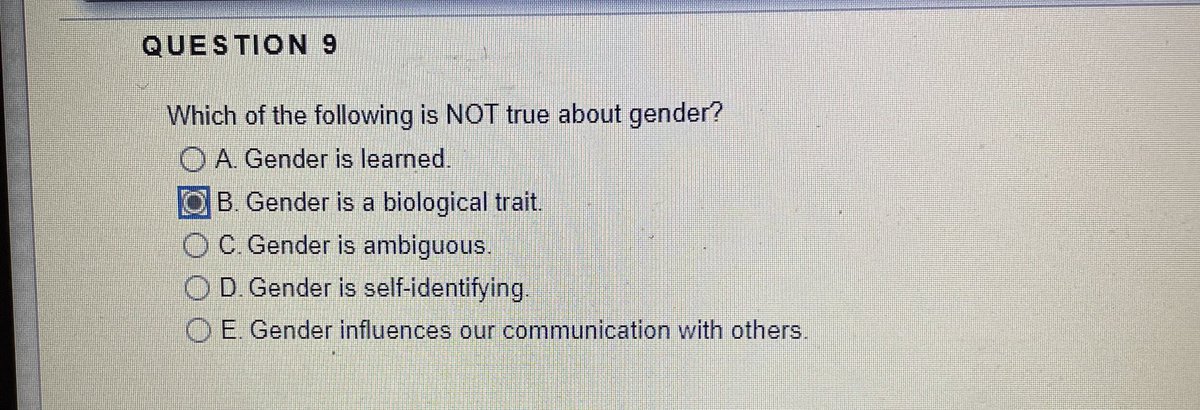 QUESTION 9

Which of the following is NOT true about gender?

A. Gender is learned.

B. Gender is a biological trait.

C. Gender is ambiguous.

D. Gender is self-identifying.

E. Gender influences our communication with others.